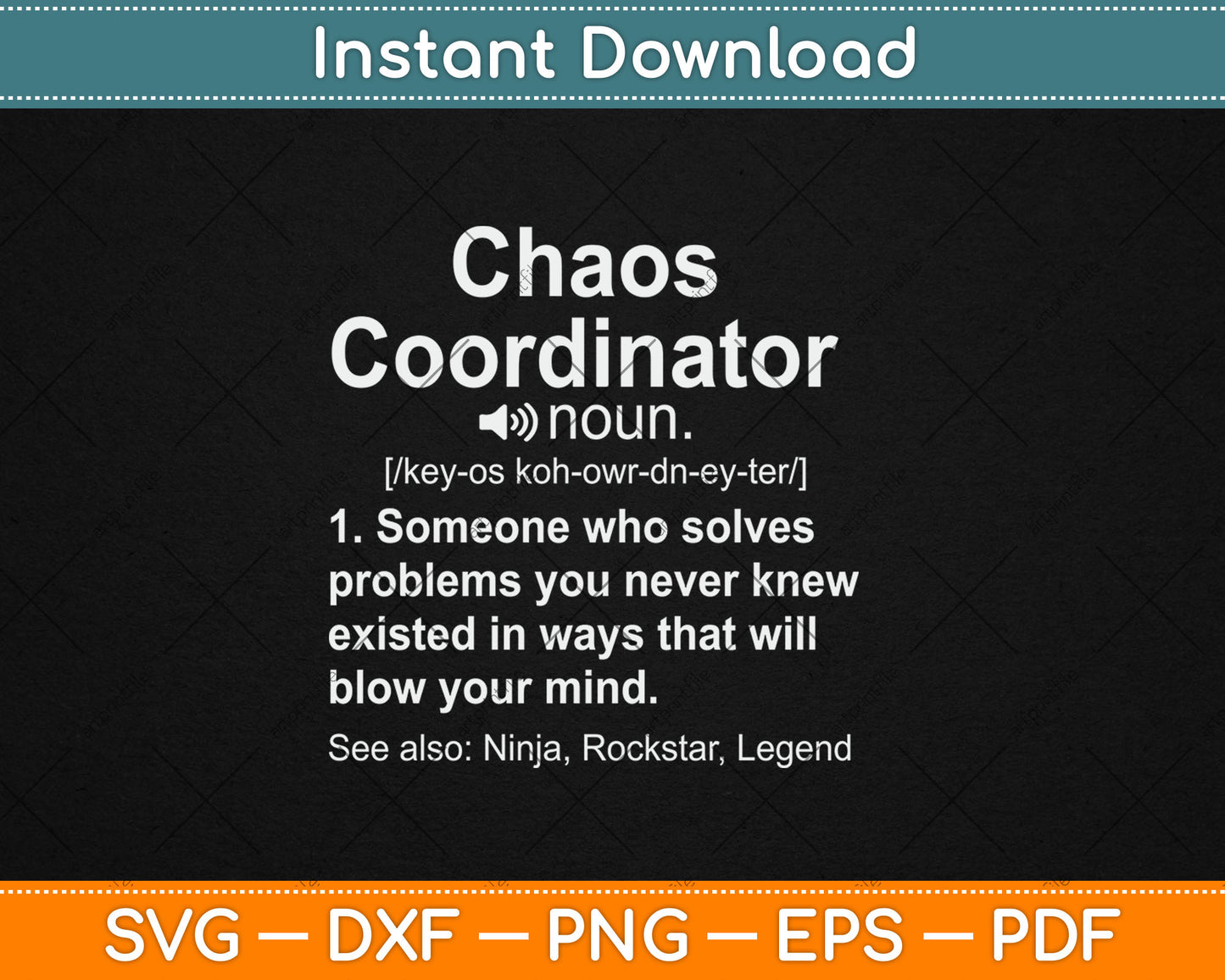 Instant Download

Chaos Coordinator

noun.

[/key-os koh-owr-dn-ey-ter/]

1. Someone who solves problems you never knew existed in ways that will blow your mind.

See also: Ninja, Rockstar, Legend

SVG — DXF — PNG — EPS — PDF